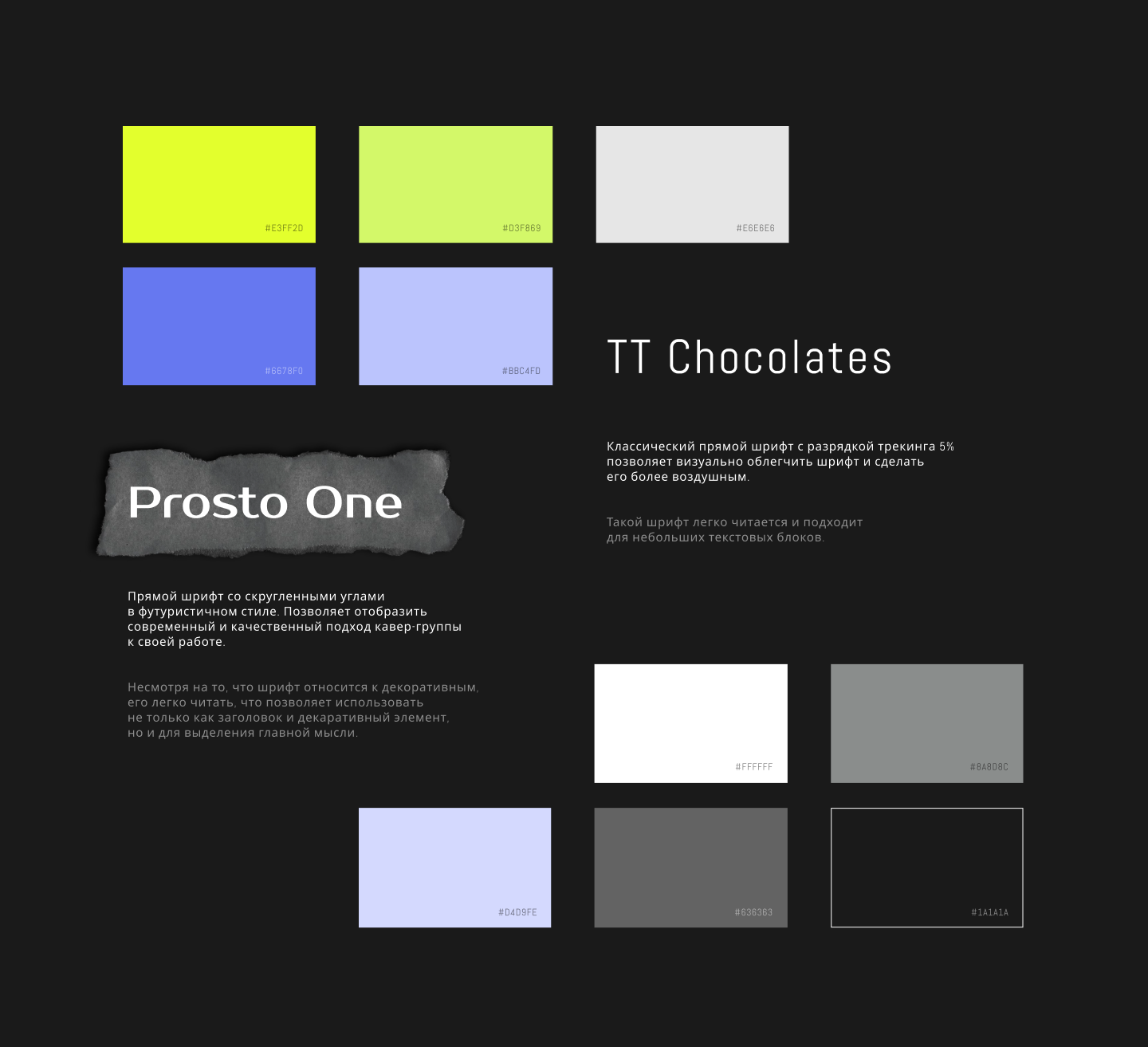 #E3FF2D

#D3F869

#E6E6E6

#6678F0

#BBC4FD

TT Chocolates

Классический прямой шрифт с разрядкой трекинга 5% позволяет визуально облегчить шрифт и сделать его более воздушным.

Такой шрифт легко читается и подходит для небольших текстовых блоков.

Prosto One

Прямой шрифт со скругленными углами в футуристичном стиле. Позволяет отобразить современный и качественный подход кавер-группы к своей работе.

Несмотря на то, что шрифт относится к декоративным, его легко читать, что позволяет использовать не только как заголовок и декаративный элемент, но и для выделения главной мысли.

#FFFFFF

#8A8D8C

#D4D9FE

#636363

#1A1A1A